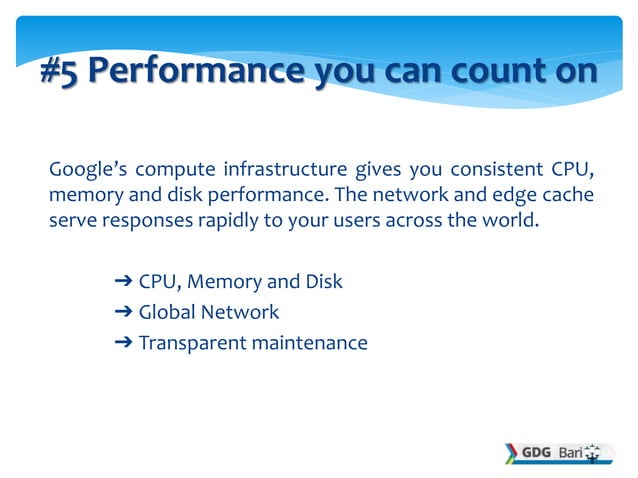 #5 Performance you can count on

Google’s compute infrastructure gives you consistent CPU, memory and disk performance. The network and edge cache serve responses rapidly to your users across the world.

➔ CPU, Memory and Disk
➔ Global Network
➔ Transparent maintenance

GDG Bari